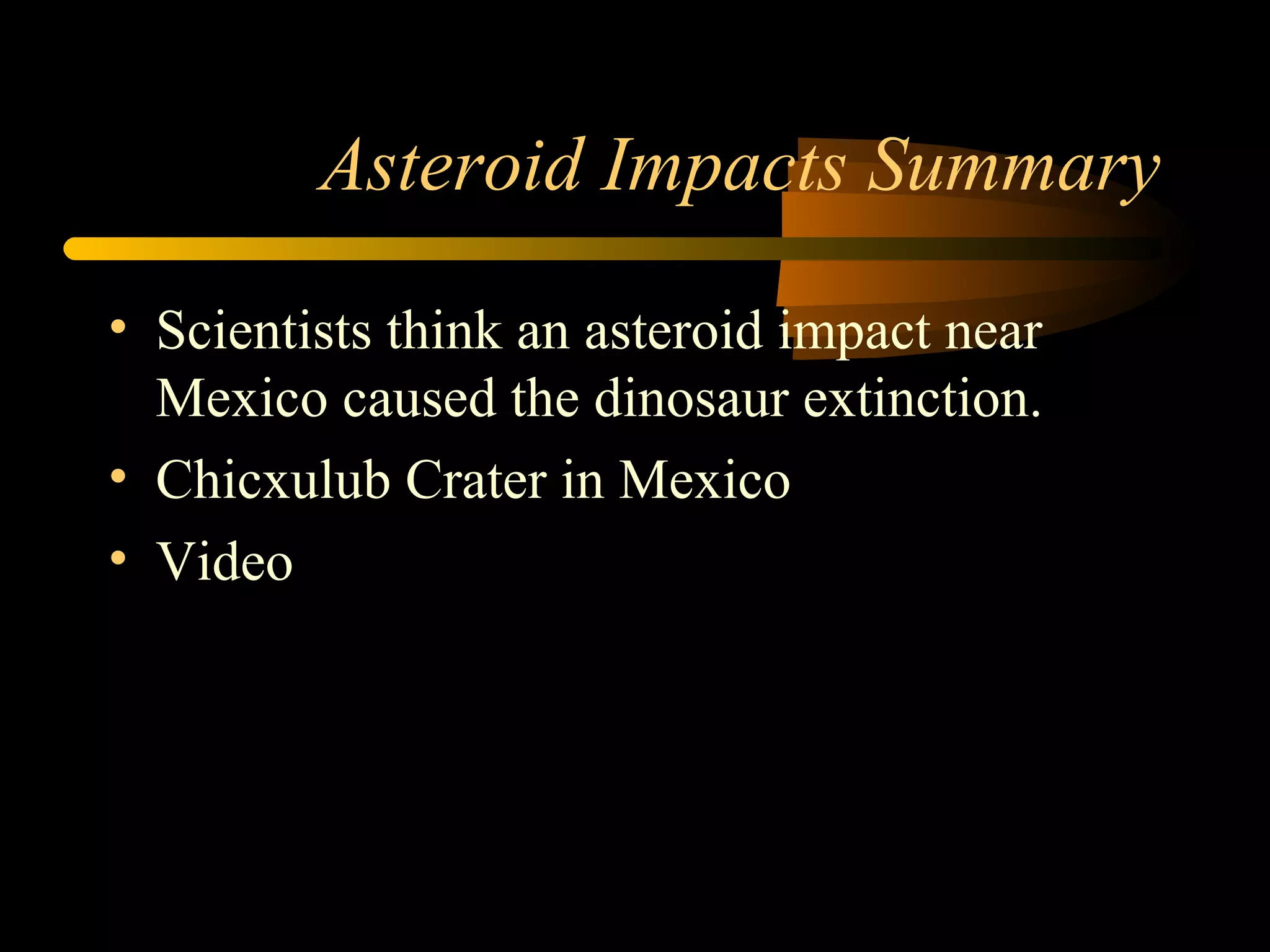 Asteroid Impacts Summary

• Scientists think an asteroid impact near Mexico caused the dinosaur extinction.
• Chicxulub Crater in Mexico
• Video